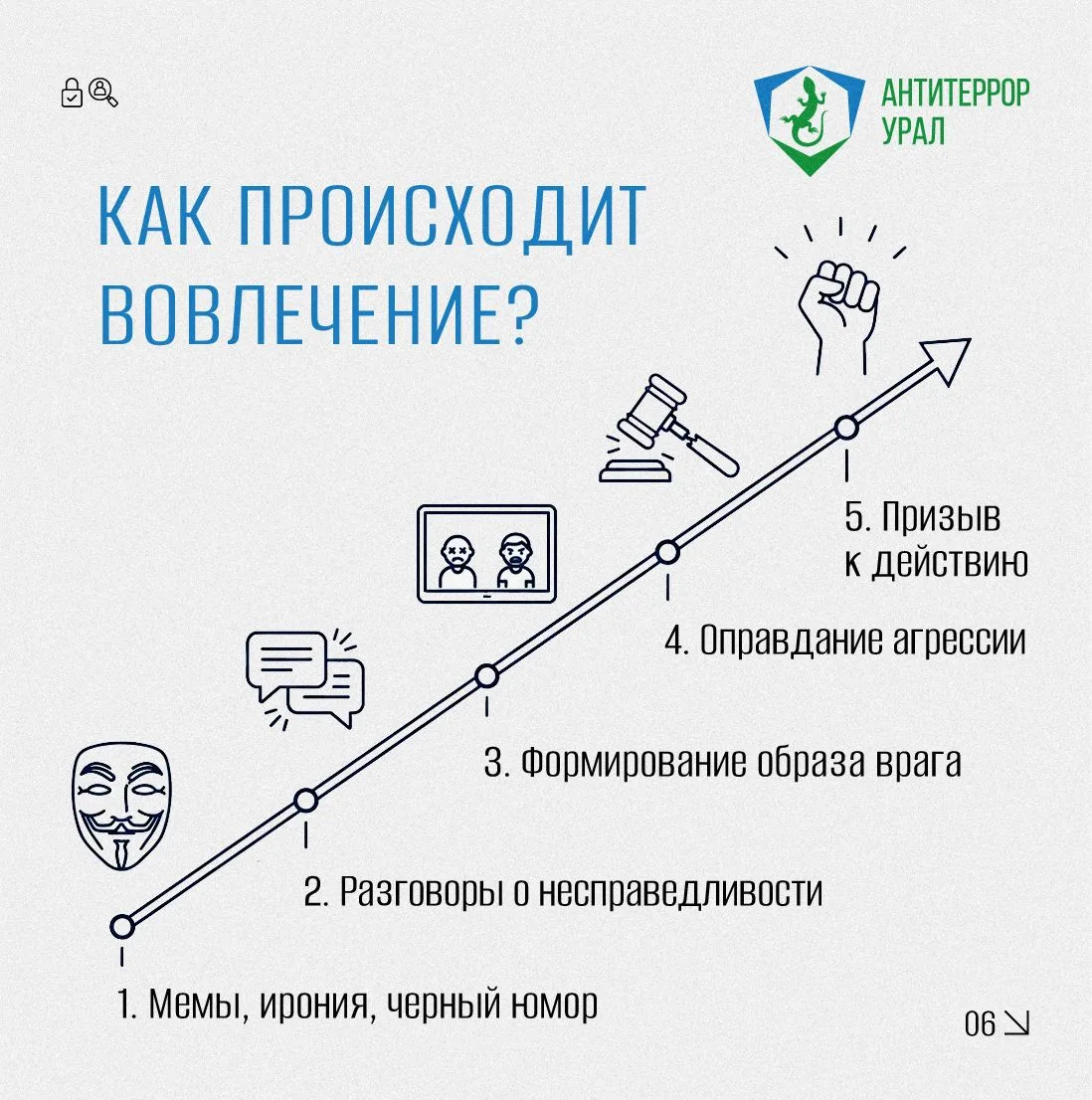 АНТИТЕРРОР
УРАЛ

КАК ПРОИСХОДИТ ВОВЛЕЧЕНИЕ?

5. Призыв к действию

4. Оправдание агрессии

3. Формирование образа врага

2. Разговоры о несправедливости

1. Мемы, ирония, черный юмор

06